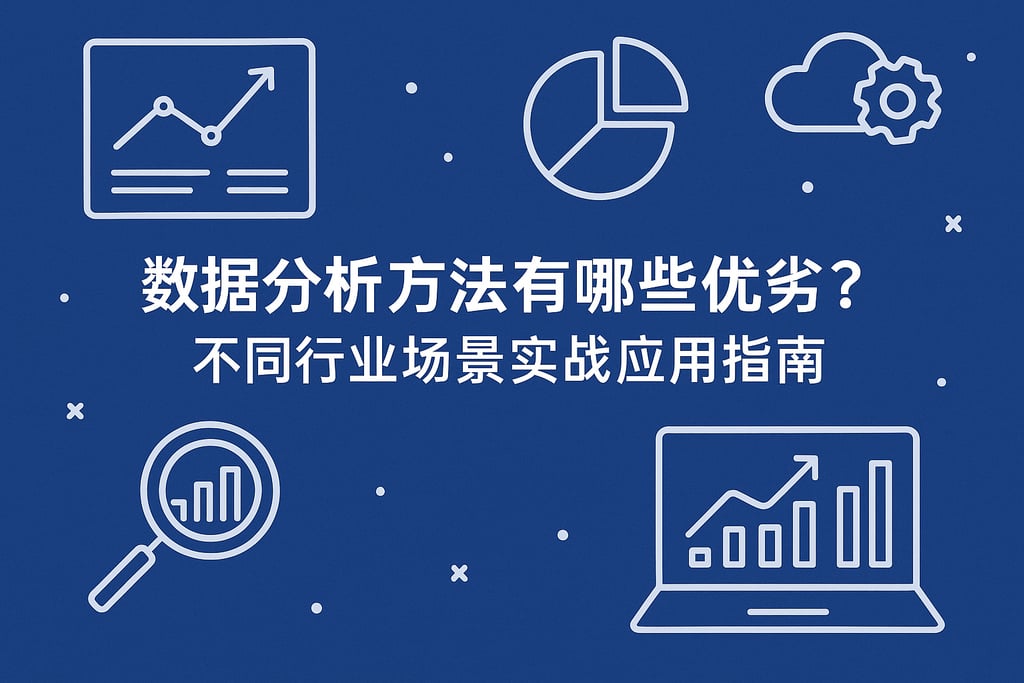 数据分析方法有哪些优劣？
不同行业场景实战应用指南